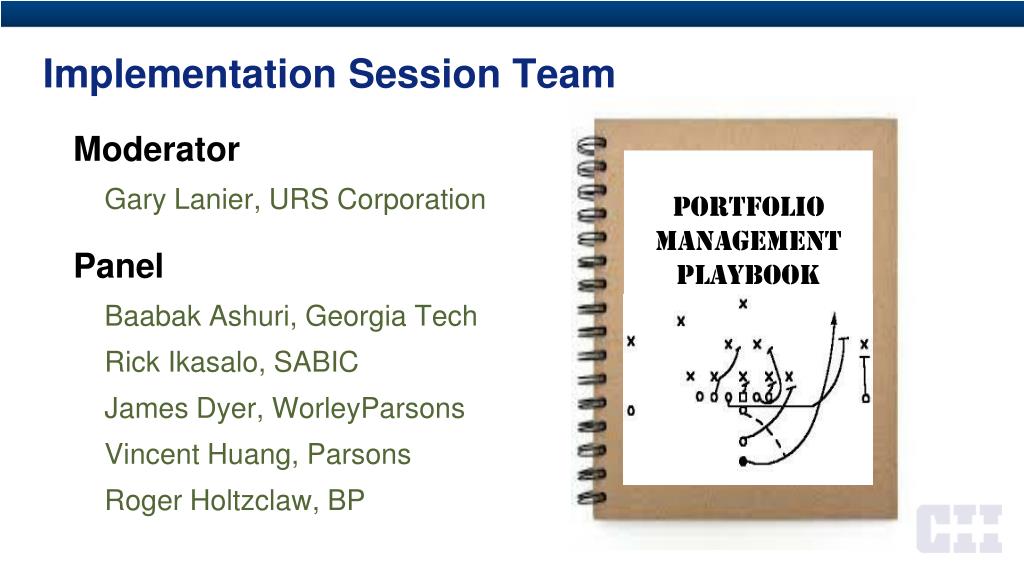 Implementation Session Team

Moderator

Gary Lanier, URS Corporation

Panel

Baabak Ashuri, Georgia Tech

Rick Ikasalo, SABIC

James Dyer, WorleyParsons

Vincent Huang, Parsons

Roger Holtzclaw, BP

PORTFOLIO MANAGEMENT PLAYBOOK

CII